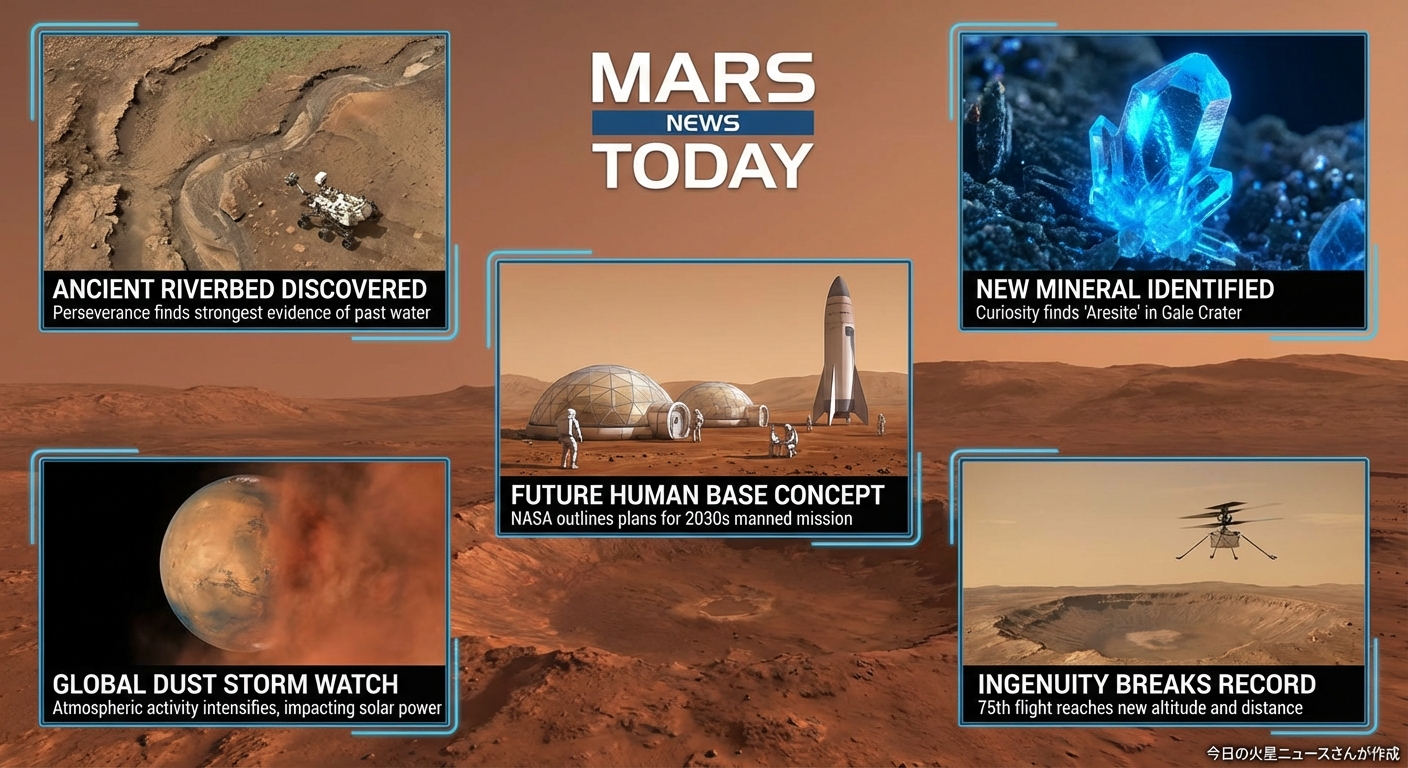 MARS
NEWS
TODAY

ANCIENT RIVERBED DISCOVERED
Perseverance finds strongest evidence of past water

NEW MINERAL IDENTIFIED
Curiosity finds 'Aresite' in Gale Crater

FUTURE HUMAN BASE CONCEPT
NASA outlines plans for 2030s manned mission

GLOBAL DUST STORM WATCH
Atmospheric activity intensifies, impacting solar power

INGENUITY BREAKS RECORD
75th flight reaches new altitude and distance

今日の火星ニュースさんが作成